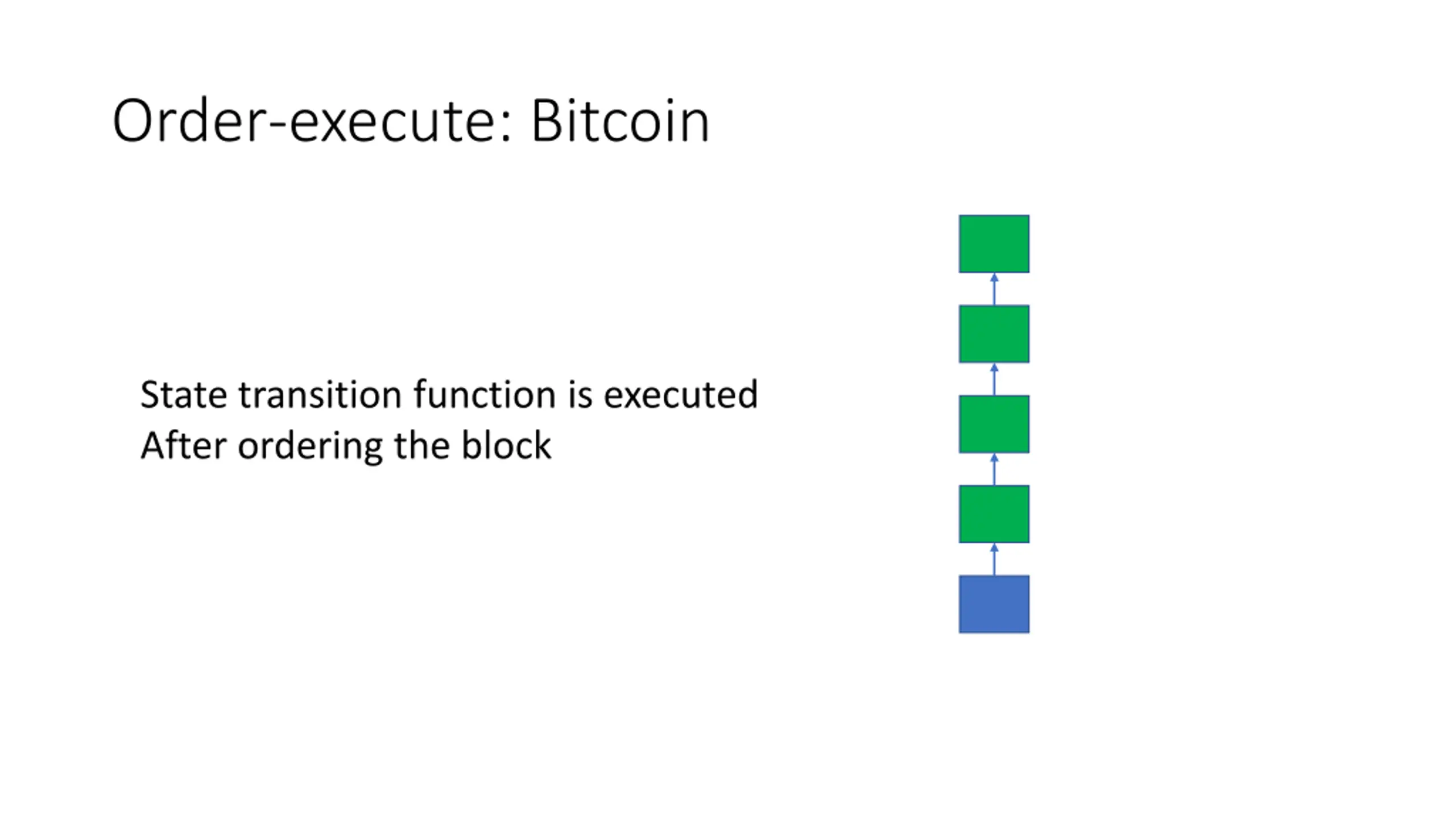 Order-execute: Bitcoin

State transition function is executed
After ordering the block